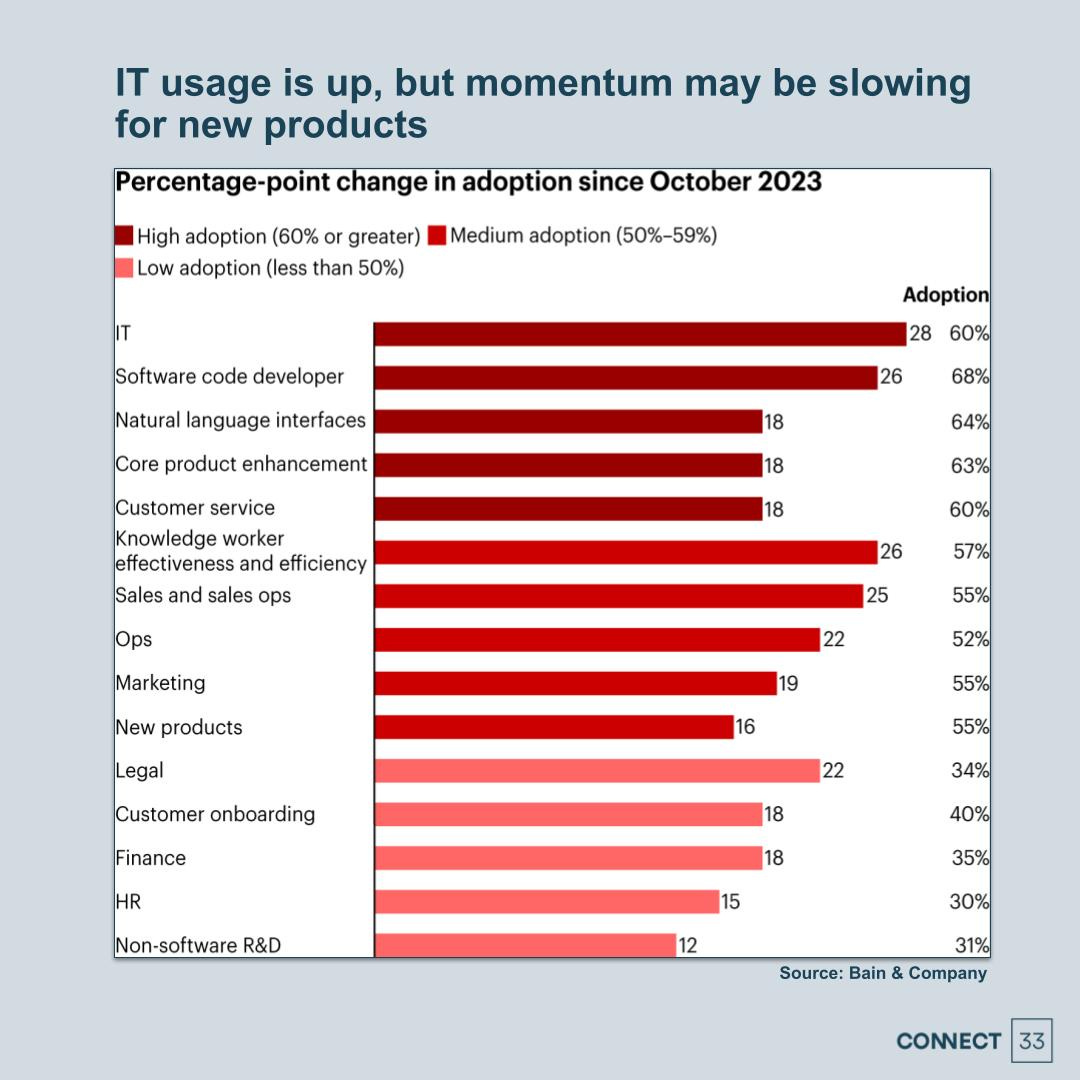 IT usage is up, but momentum may be slowing for new products

Percentage-point change in adoption since October 2023

High adoption (60% or greater) Medium adoption (50%–59%)
Low adoption (less than 50%)

| | | Adoption |
|---|---|---|
| IT | 28 | 60% |
| Software code developer | 26 | 68% |
| Natural language interfaces | 18 | 64% |
| Core product enhancement | 18 | 63% |
| Customer service | 18 | 60% |
| Knowledge worker effectiveness and efficiency | 26 | 57% |
| Sales and sales ops | 25 | 55% |
| Ops | 22 | 52% |
| Marketing | 19 | 55% |
| New products | 16 | 55% |
| Legal | 22 | 34% |
| Customer onboarding | 18 | 40% |
| Finance | 18 | 35% |
| HR | 15 | 30% |
| Non-software R&D | 12 | 31% |

Source: Bain & Company

CONNECT 33